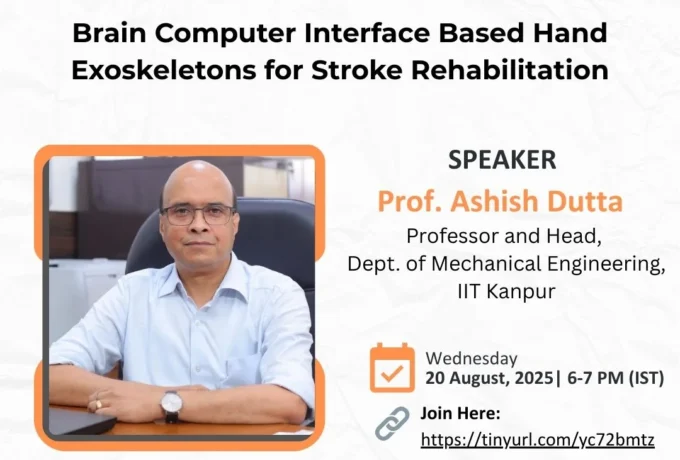 Brain Computer Interface Based Hand Exoskeletons for Stroke Rehabilitation

SPEAKER
Prof. Ashish Dutta
Professor and Head,
Dept. of Mechanical Engineering,
IIT Kanpur

Wednesday
20 August, 2025| 6-7 PM (IST)

Join Here:
https://tinyurl.com/yc72bmtz